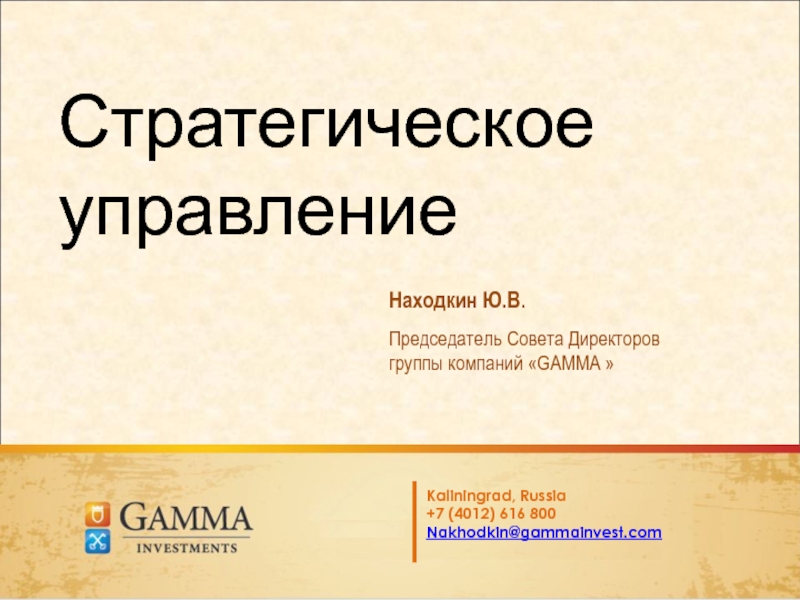 Стратегическое управление

Находкин Ю.В.

Председатель Совета Директоров группы компаний «GAMMA »

GAMMA
INVESTMENTS

Kaliningrad, Russia
+7 (4012) 616 800
Nakhodkin@gammainvest.com